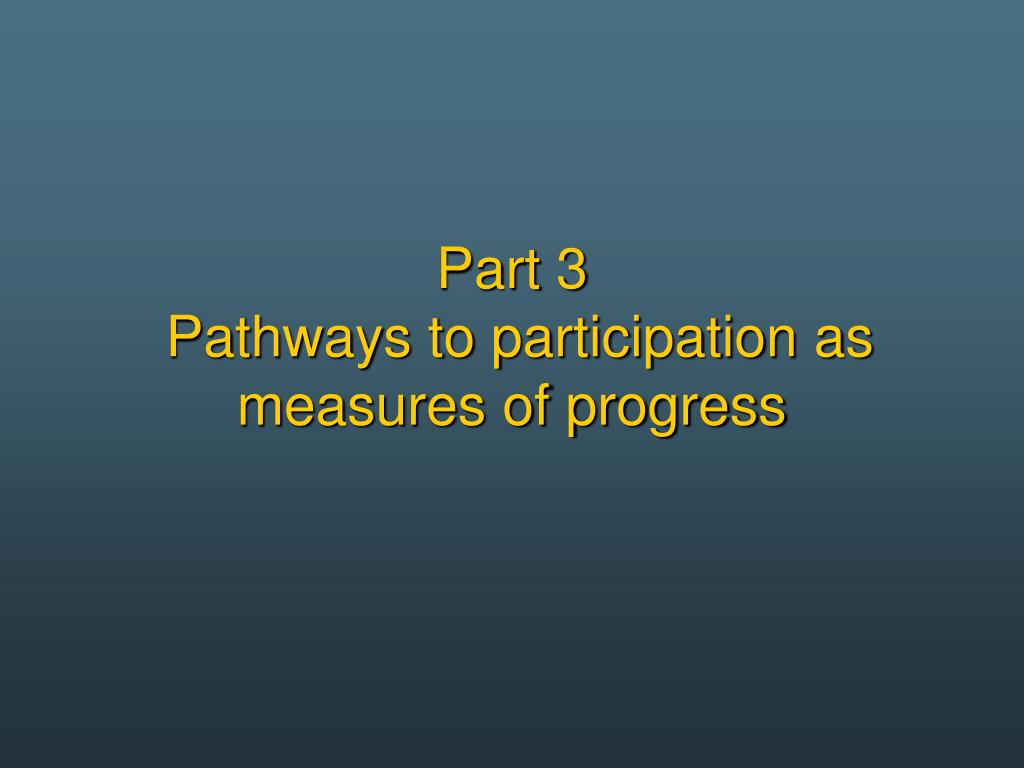 Part 3
Pathways to participation as measures of progress